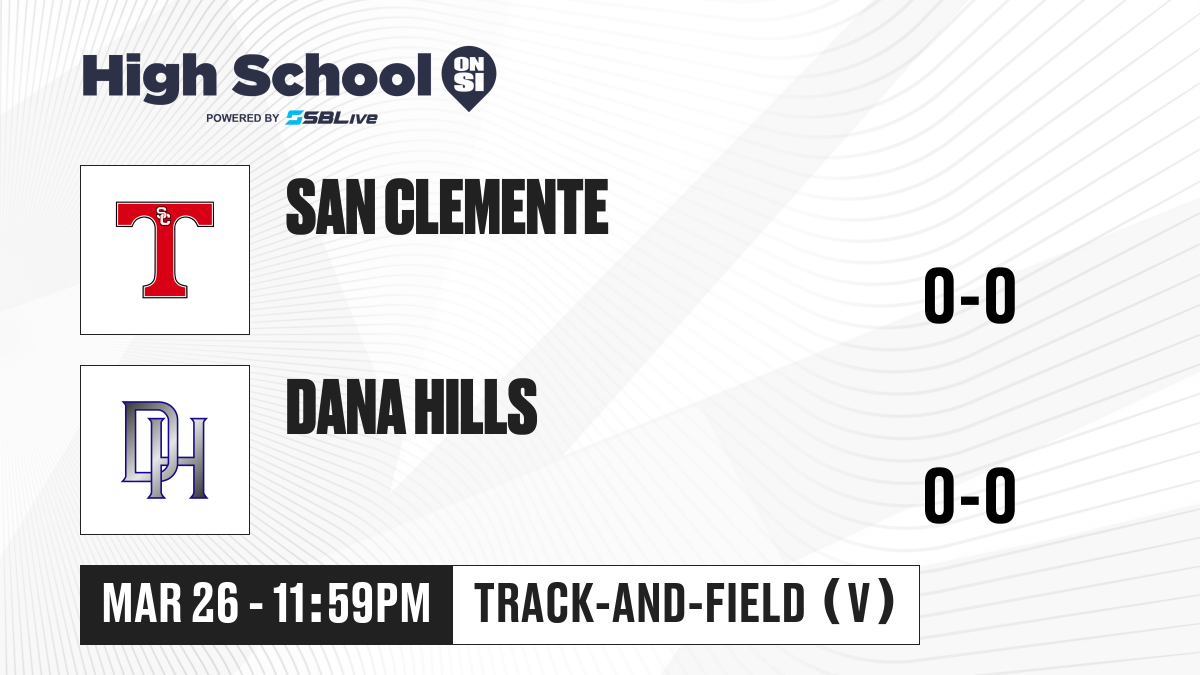 High School ON SI
POWERED BY SBLive

SC T

SAN CLEMENTE

0-0

DH

DANA HILLS

0-0

MAR 26 - 11:59PM

TRACK-AND-FIELD (V)